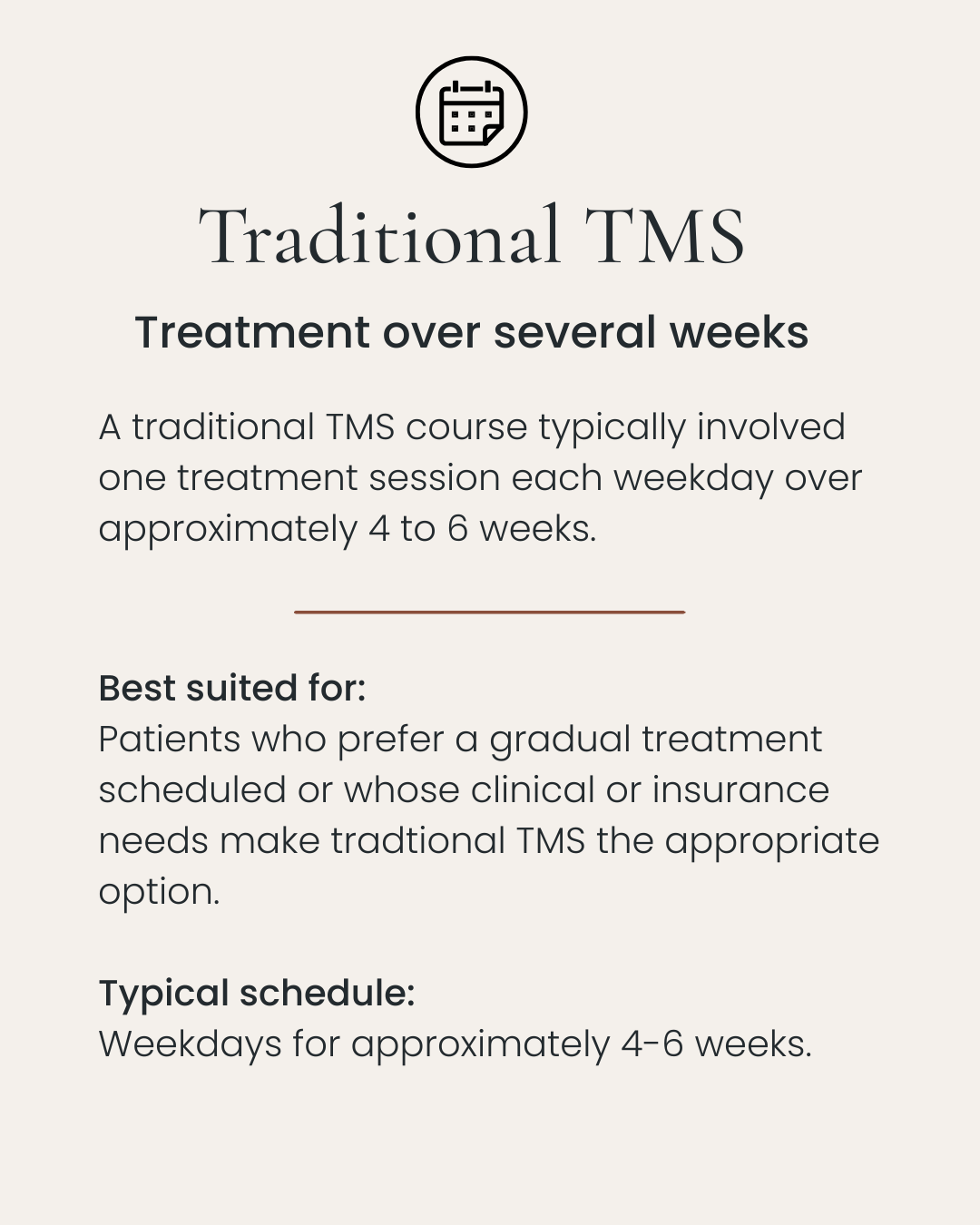 Traditional TMS

Treatment over several weeks

A traditional TMS course typically involved one treatment session each weekday over approximately 4 to 6 weeks.

Best suited for:
Patients who prefer a gradual treatment scheduled or whose clinical or insurance needs make tradtional TMS the appropriate option.

Typical schedule:
Weekdays for approximately 4-6 weeks.